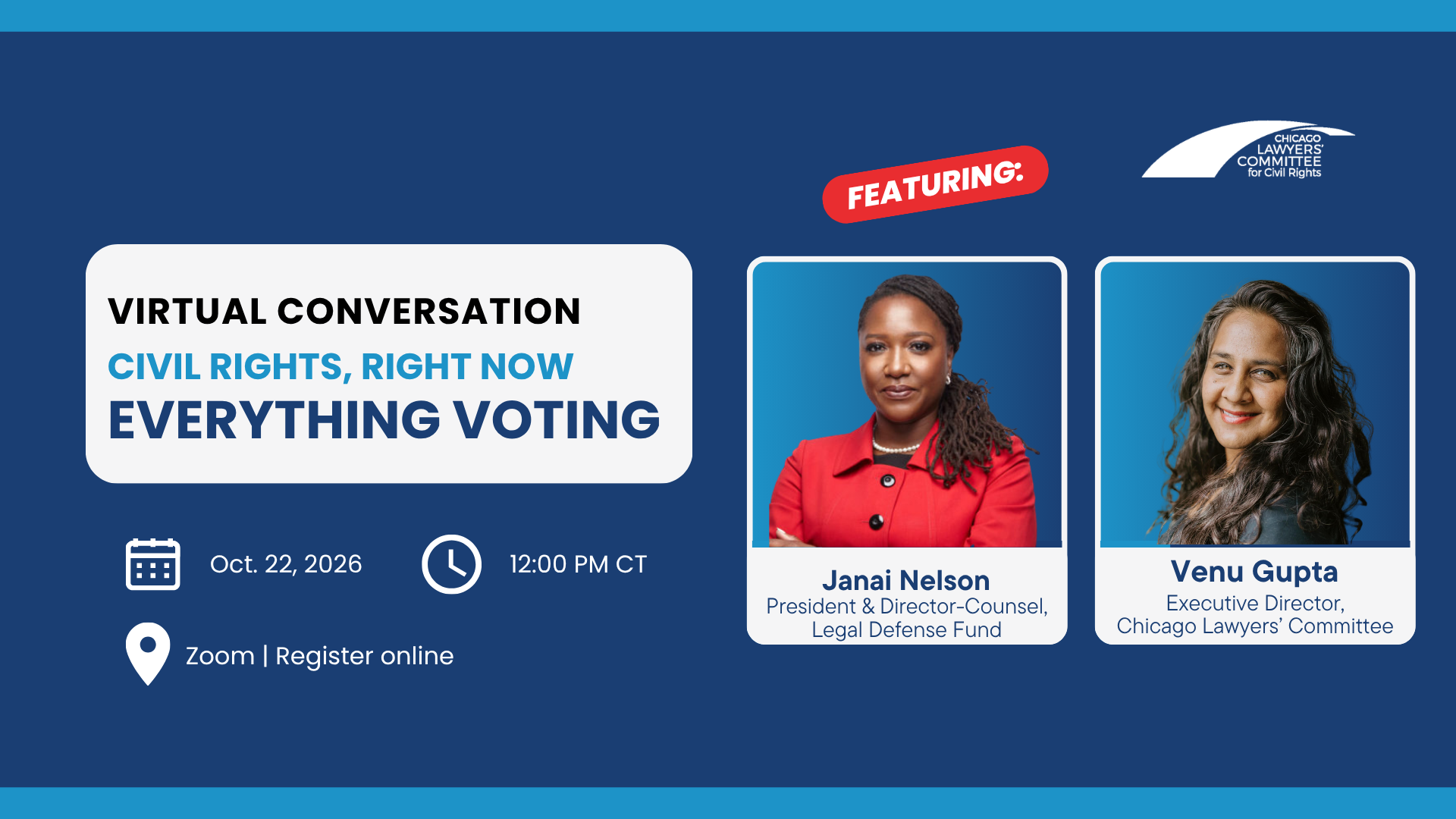 FEATURING:

CHICAGO
LAWYERS'
COMMITTEE
for Civil Rights

VIRTUAL CONVERSATION
CIVIL RIGHTS, RIGHT NOW
EVERYTHING VOTING

Oct. 22, 2026

12:00 PM CT

Zoom | Register online

Janai Nelson
President & Director-Counsel,
Legal Defense Fund

Venu Gupta
Executive Director,
Chicago Lawyers' Committee